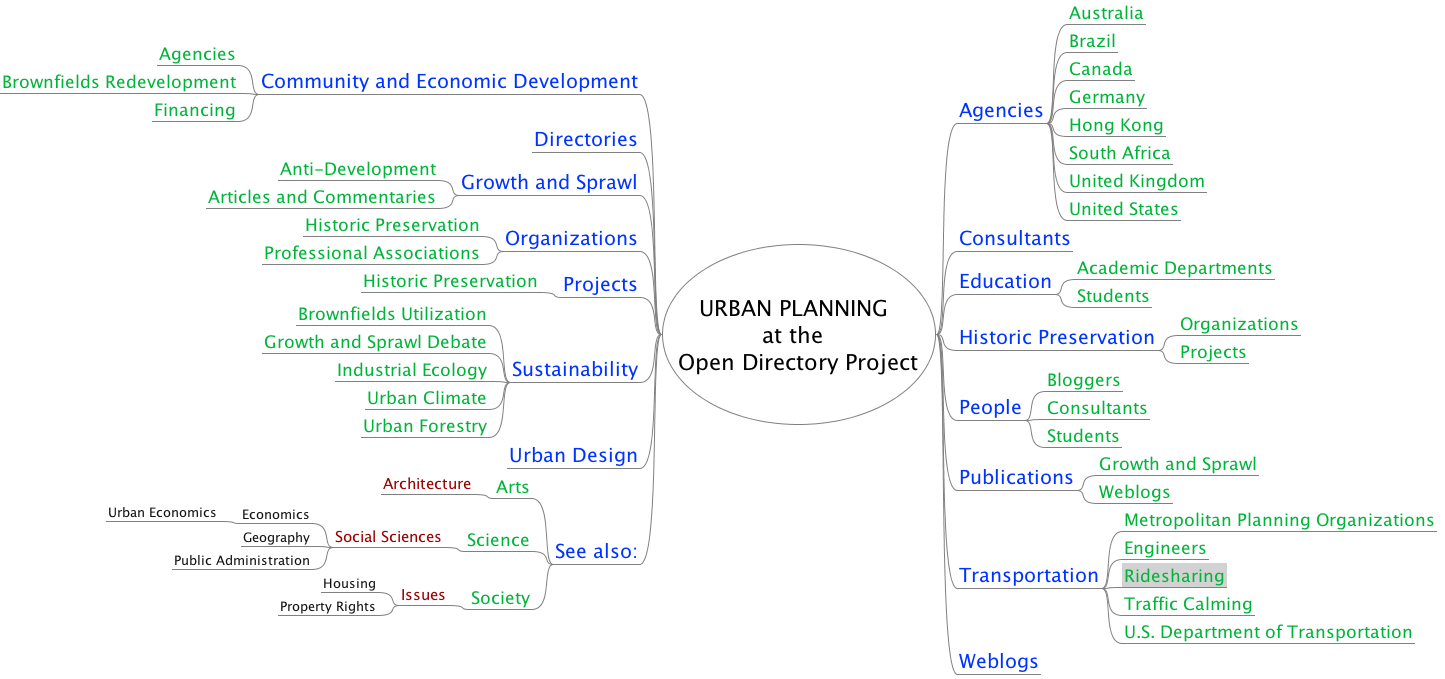 URBAN PLANNING
at the
Open Directory Project

Community and Economic Development
Agencies
Brownfields Redevelopment
Financing

Directories

Growth and Sprawl
Anti-Development
Articles and Commentaries

Organizations
Historic Preservation
Professional Associations

Projects
Historic Preservation

Sustainability
Brownfields Utilization
Growth and Sprawl Debate
Industrial Ecology
Urban Climate
Urban Forestry

Urban Design

See also:
Arts
Architecture
Science
Social Sciences
Economics
Urban Economics
Geography
Public Administration
Society
Issues
Housing
Property Rights

Agencies
Australia
Brazil
Canada
Germany
Hong Kong
South Africa
United Kingdom
United States

Consultants

Education
Academic Departments
Students

Historic Preservation
Organizations
Projects

People
Bloggers
Consultants
Students

Publications
Growth and Sprawl
Weblogs

Transportation
Metropolitan Planning Organizations
Engineers
Ridesharing
Traffic Calming
U.S. Department of Transportation

Weblogs